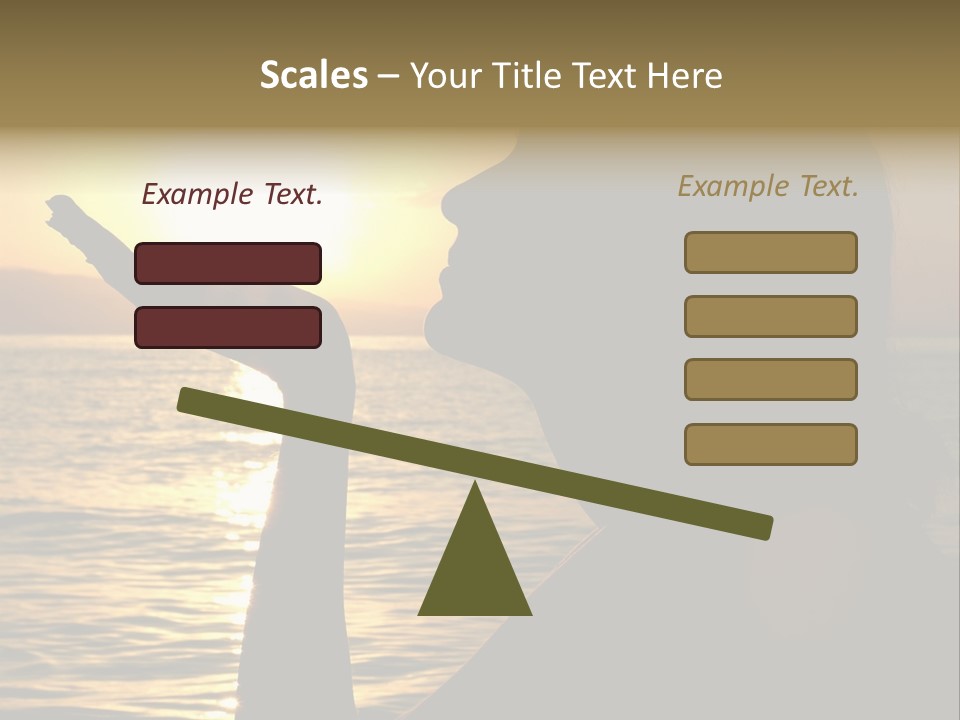 Scales – Your Title Text Here

Example Text.

Example Text.